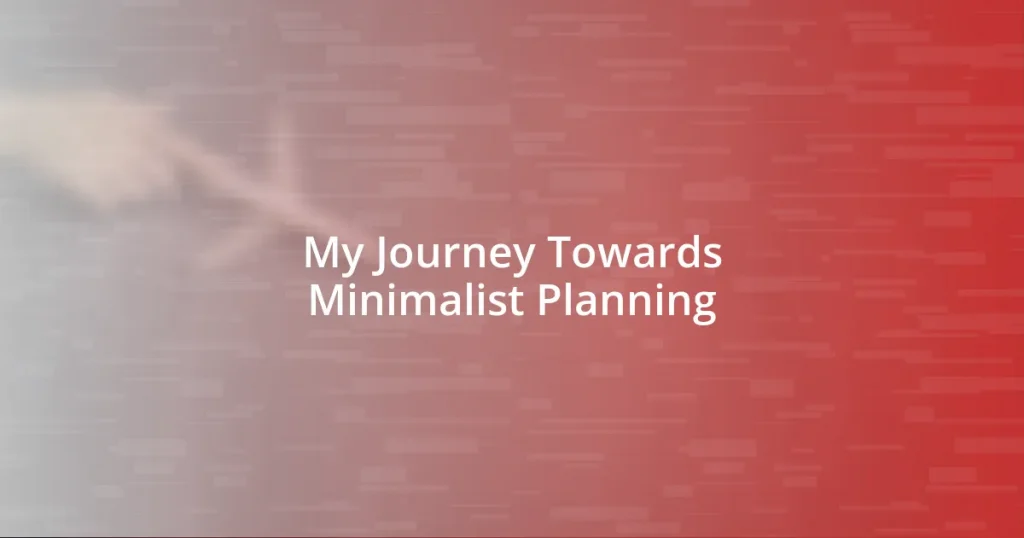 My Journey Towards Minimalist Planning